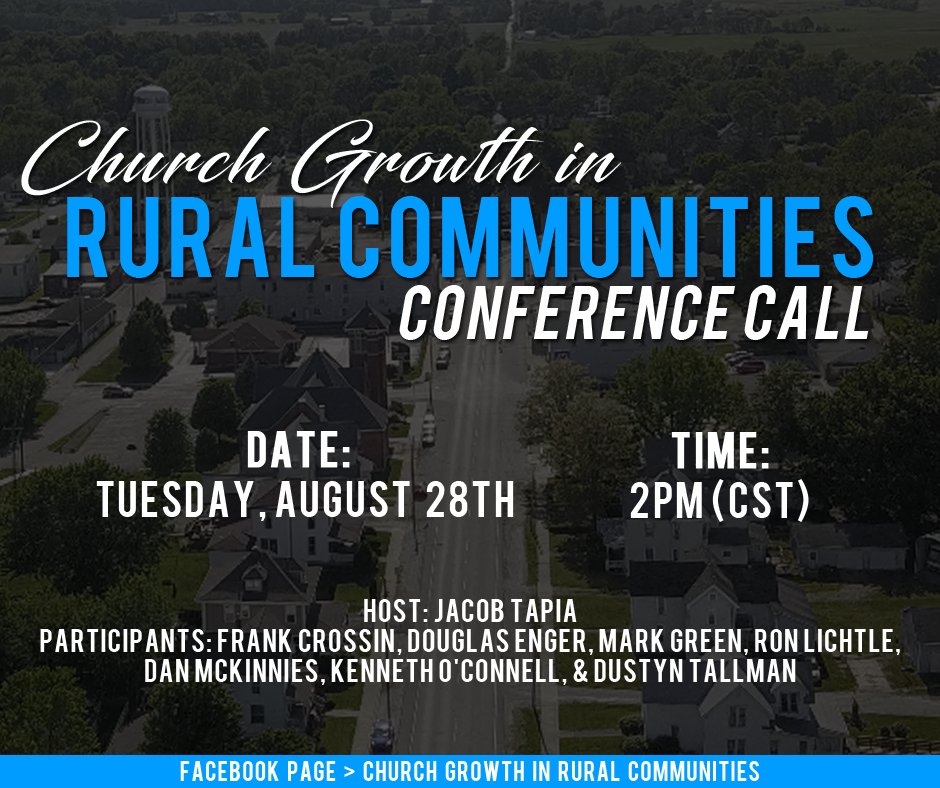 Church Growth in
RURAL COMMUNITIES
CONFERENCE CALL

DATE:
TUESDAY, AUGUST 28TH

TIME:
2PM (CST)

HOST: JACOB TAPIA
PARTICIPANTS: FRANK CROSSIN, DOUGLAS ENGER, MARK GREEN, RON LICHTLE, DAN MCKINNIES, KENNETH O'CONNELL, & DUSTYN TALLMAN

FACEBOOK PAGE > CHURCH GROWTH IN RURAL COMMUNITIES